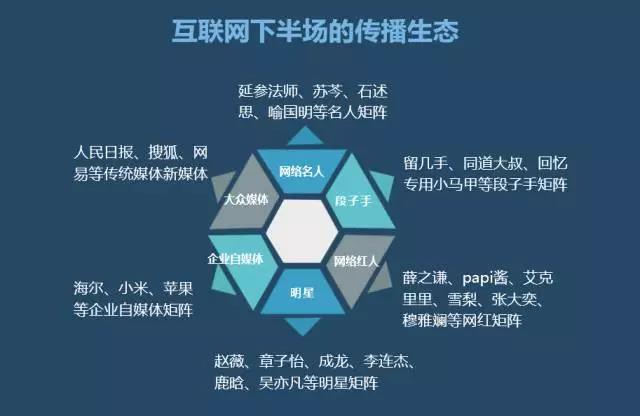 互联网下半场的传播生态

延参法师、苏芩、石述思、喻国明等名人矩阵

人民日报、搜狐、网易等传统媒体新媒体

留几手、同道大叔、回忆专用小马甲等段子手矩阵

网络名人

大众媒体

段子手

企业自媒体

网络红人

明星

海尔、小米、苹果等企业自媒体矩阵

薛之谦、papi酱、艾克里里、雪梨、张大奕、穆雅斓等网红矩阵

赵薇、章子怡、成龙、李连杰、鹿晗、吴亦凡等明星矩阵